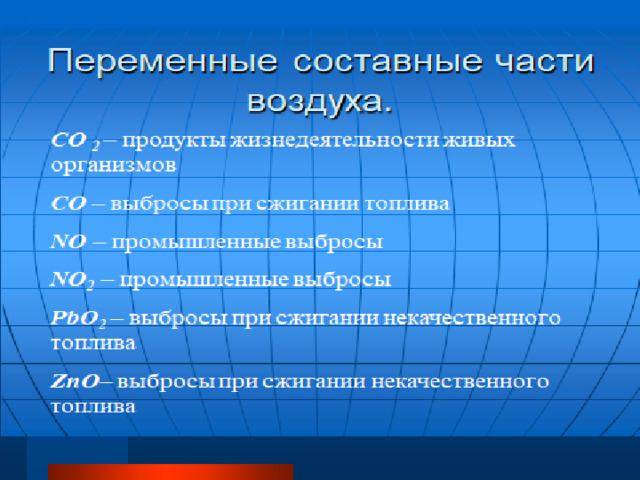 Переменные составные части воздуха.

$CO_2$ – продукты жизнедеятельности живых организмов

$CO$ – выбросы при сжигании топлива

$NO$ – промышленные выбросы

$NO_2$ – промышленные выбросы

$PbO_2$ – выбросы при сжигании некачественного топлива

$ZnO$– выбросы при сжигании некачественного топлива